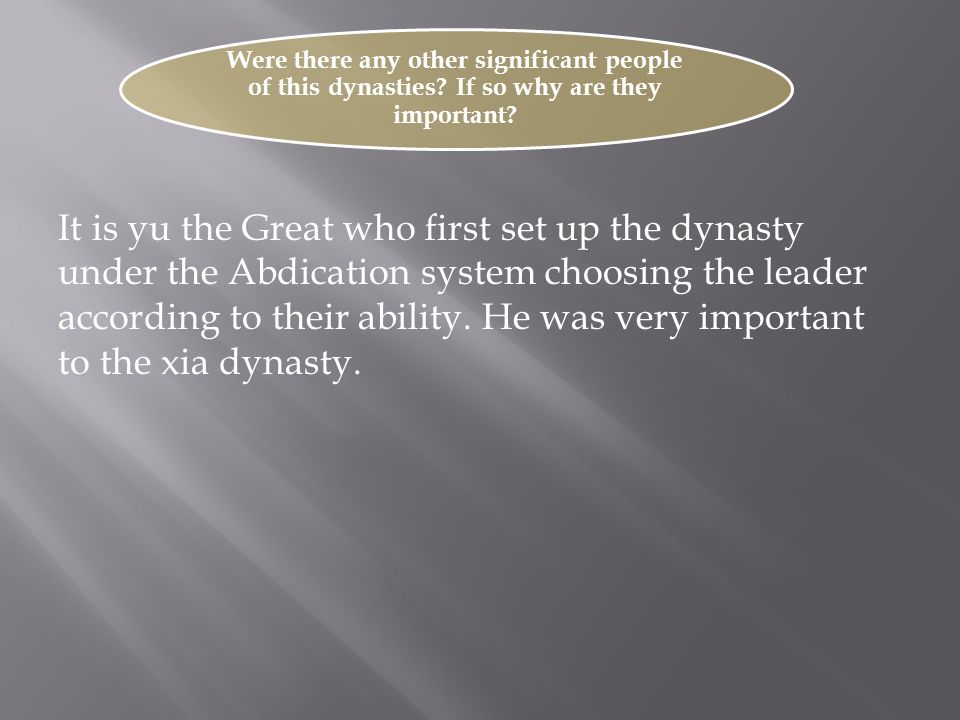 Were there any other significant people of this dynasties? If so why are they important?

It is yu the Great who first set up the dynasty under the Abdication system choosing the leader according to their ability. He was very important to the xia dynasty.